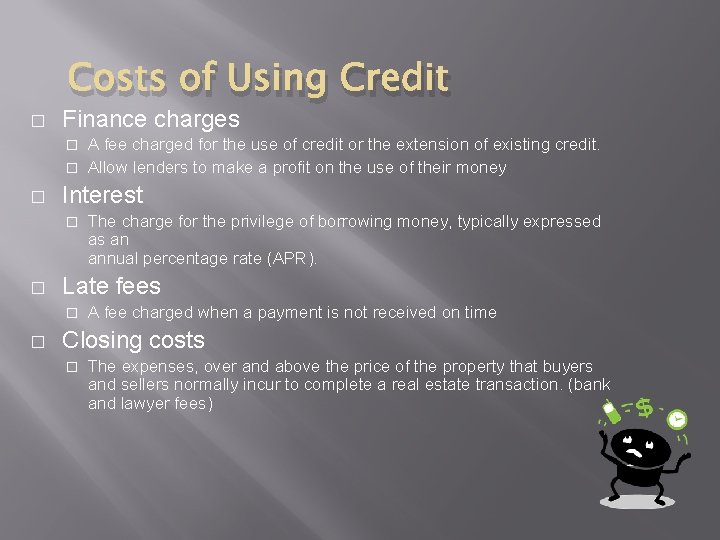 Costs of Using Credit

□ Finance charges
□ A fee charged for the use of credit or the extension of existing credit.
□ Allow lenders to make a profit on the use of their money

□ Interest
□ The charge for the privilege of borrowing money, typically expressed as an annual percentage rate (APR).

□ Late fees
□ A fee charged when a payment is not received on time

□ Closing costs
□ The expenses, over and above the price of the property that buyers and sellers normally incur to complete a real estate transaction. (bank and lawyer fees)

$